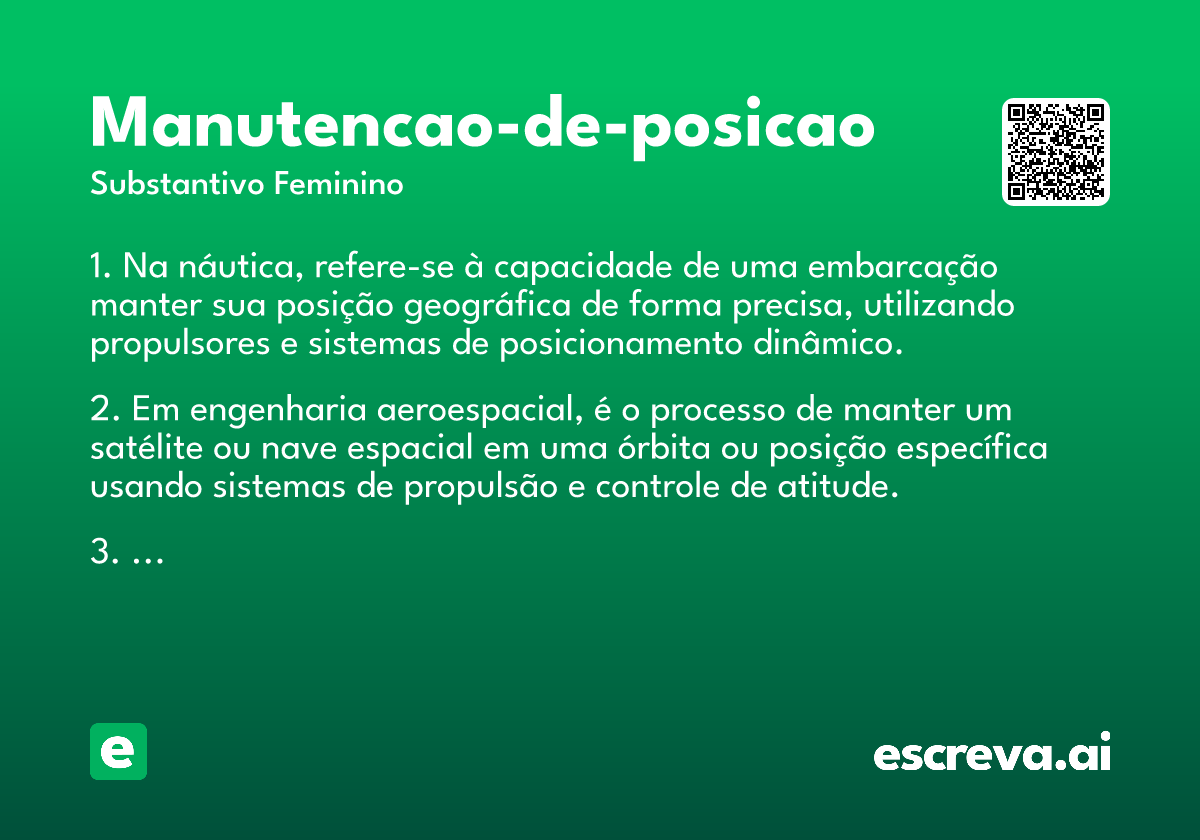 Manutencao-de-posicao
Substantivo Feminino

1. Na náutica, refere-se à capacidade de uma embarcação manter sua posição geográfica de forma precisa, utilizando propulsores e sistemas de posicionamento dinâmico.

2. Em engenharia aeroespacial, é o processo de manter um satélite ou nave espacial em uma órbita ou posição específica usando sistemas de propulsão e controle de atitude.

3. ...

e

escreva.ai